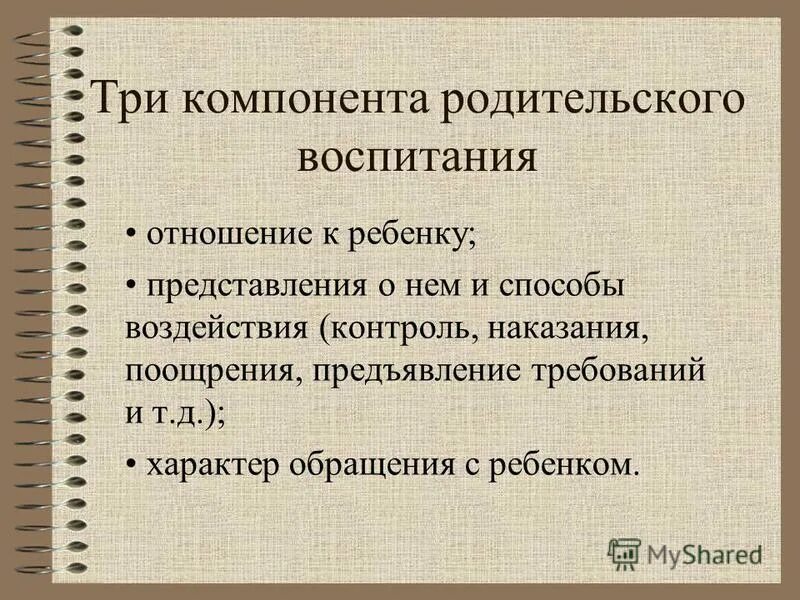 Три компонента родительского воспитания

• отношение к ребенку;

• представления о нем и способы воздействия (контроль, наказания, поощрения, предъявление требований и т.д.);

• характер обращения с ребенком.

MyShared